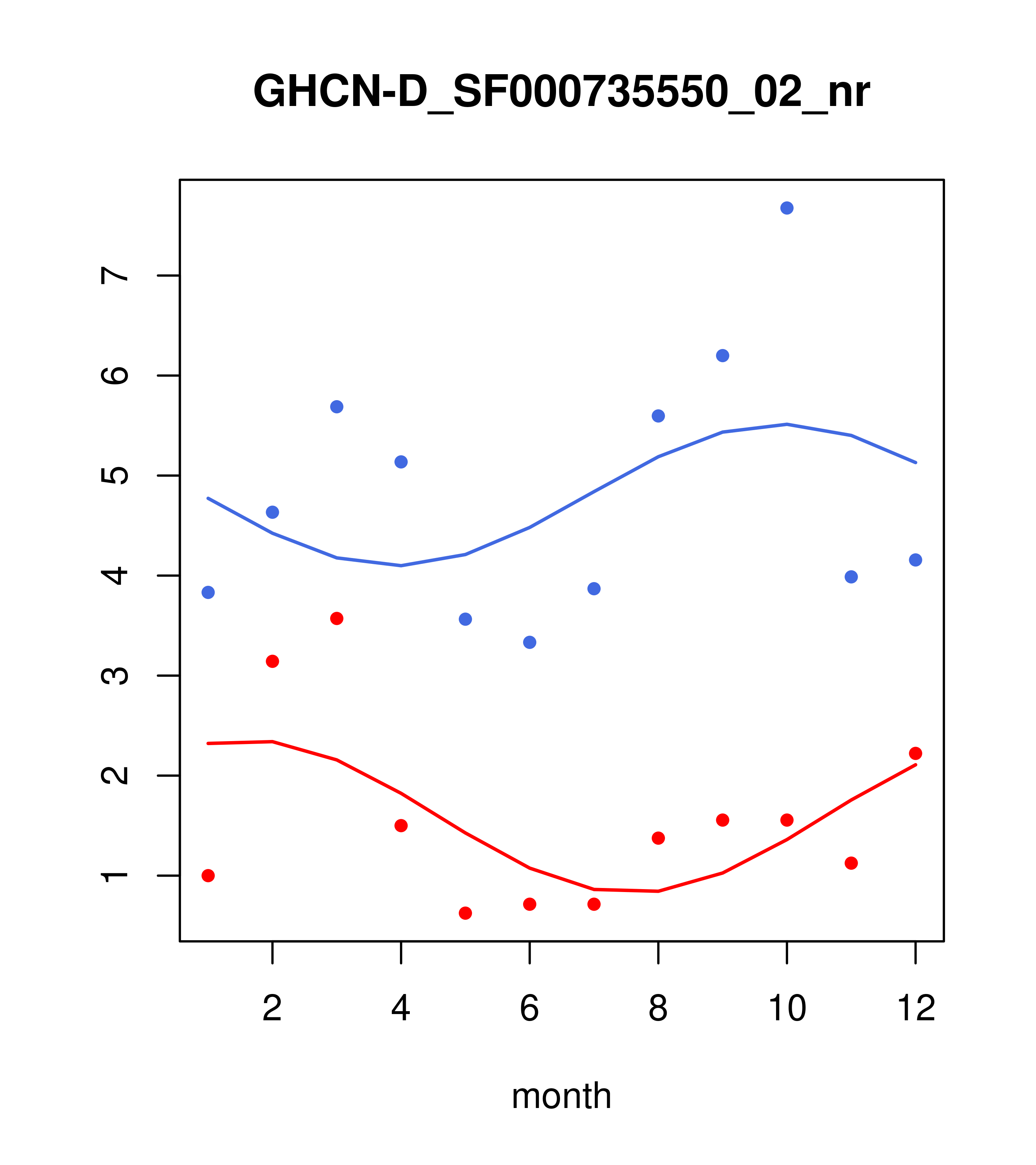 GHCN-D_SF000735550_02_nr

7
6
5
4
3
2
1

2
4
6
8
10
12

month